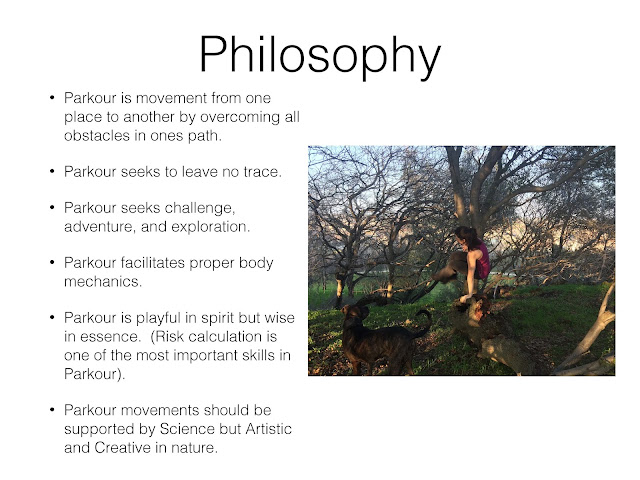 Philosophy

• Parkour is movement from one place to another by overcoming all obstacles in ones path.

• Parkour seeks to leave no trace.

• Parkour seeks challenge, adventure, and exploration.

• Parkour facilitates proper body mechanics.

• Parkour is playful in spirit but wise in essence. (Risk calculation is one of the most important skills in Parkour).

• Parkour movements should be supported by Science but Artistic and Creative in nature.